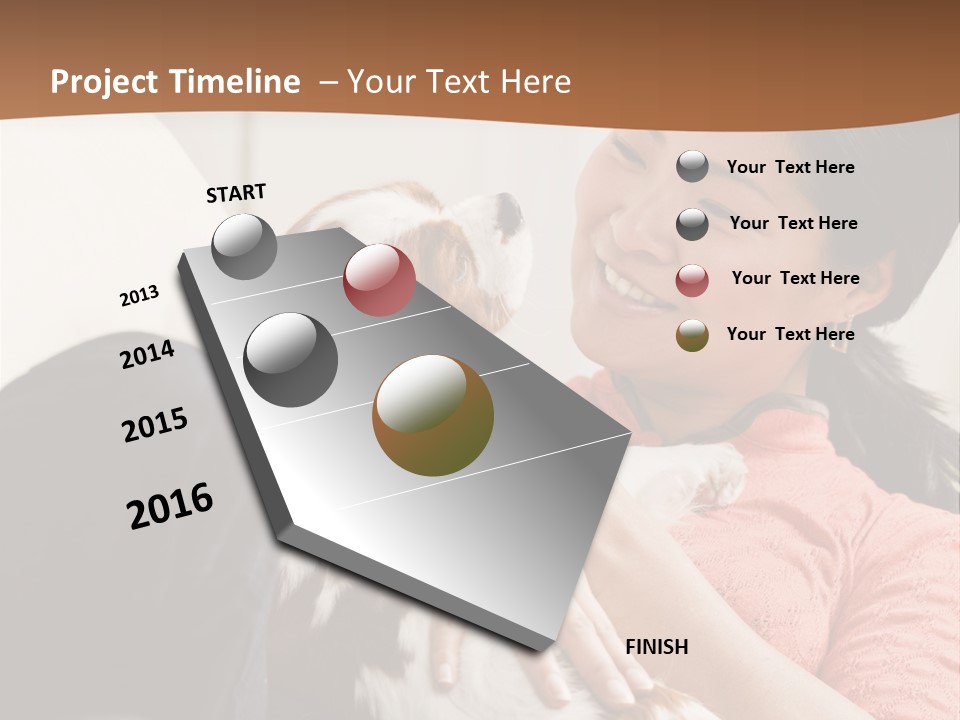 Project Timeline – Your Text Here

START

2013

2014

2015

2016

FINISH

Your Text Here

Your Text Here

Your Text Here

Your Text Here